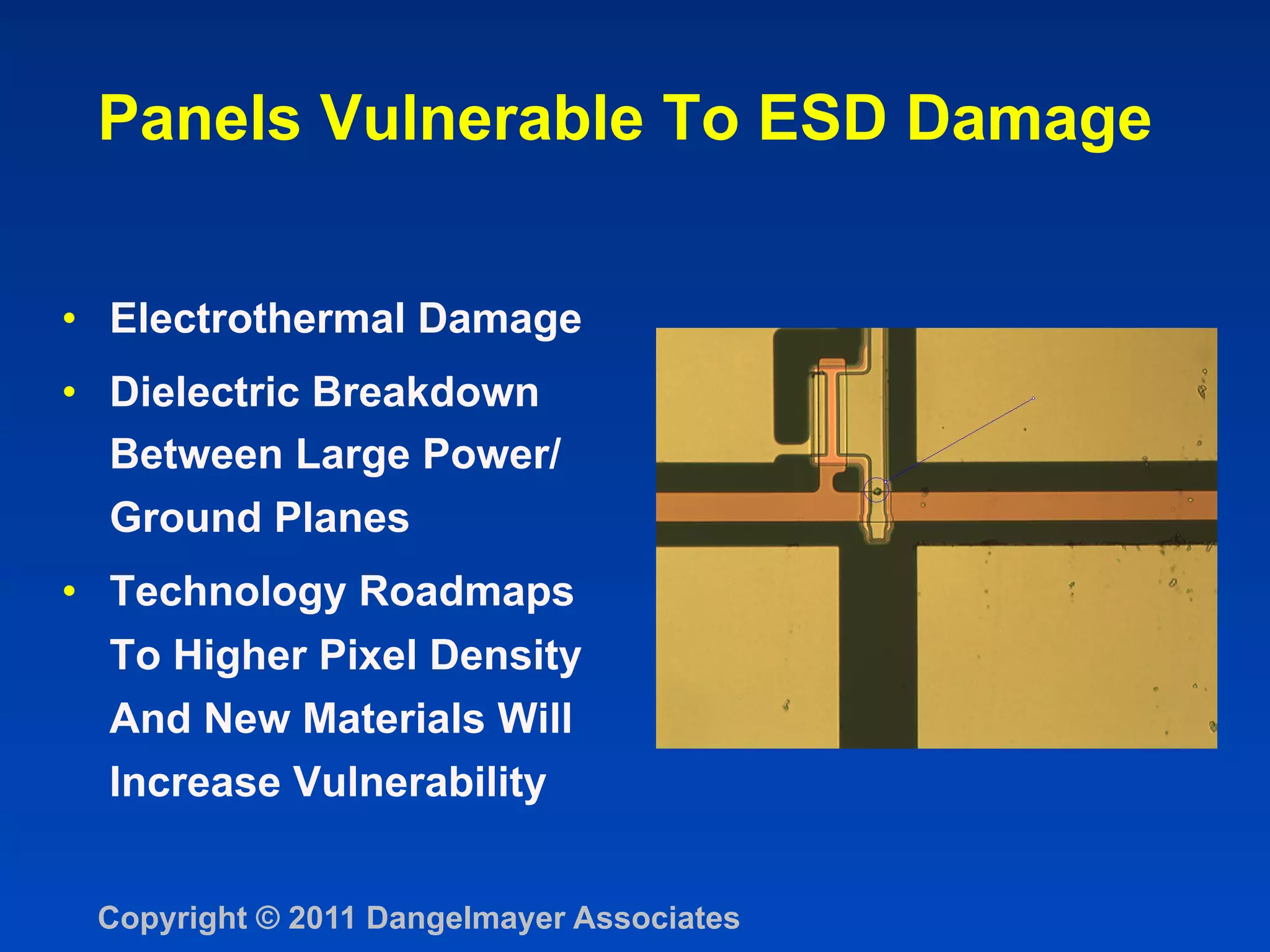 Panels Vulnerable To ESD Damage

• Electrothermal Damage
• Dielectric Breakdown Between Large Power/ Ground Planes
• Technology Roadmaps To Higher Pixel Density And New Materials Will Increase Vulnerability

Copyright © 2011 Dangelmayer Associates